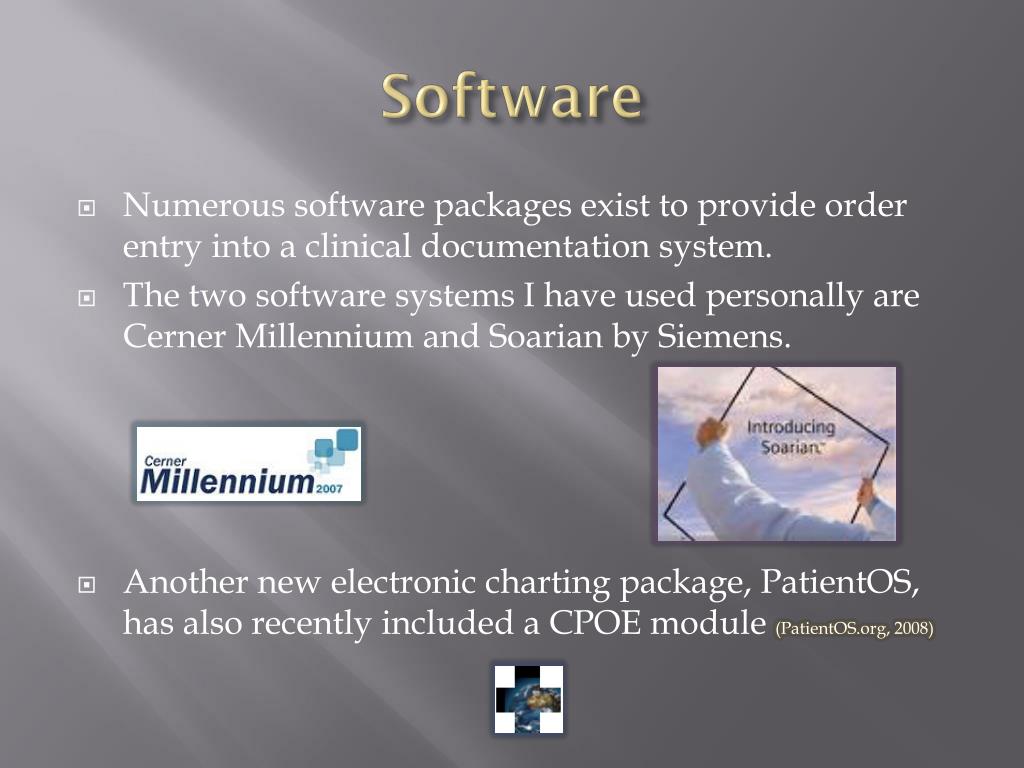 Software

Numerous software packages exist to provide order entry into a clinical documentation system.

The two software systems I have used personally are Cerner Millennium and Soarian by Siemens.

Cerner Millennium 2007

Introducing Soarian™

Another new electronic charting package, PatientOS, has also recently included a CPOE module (PatientOS.org, 2008)